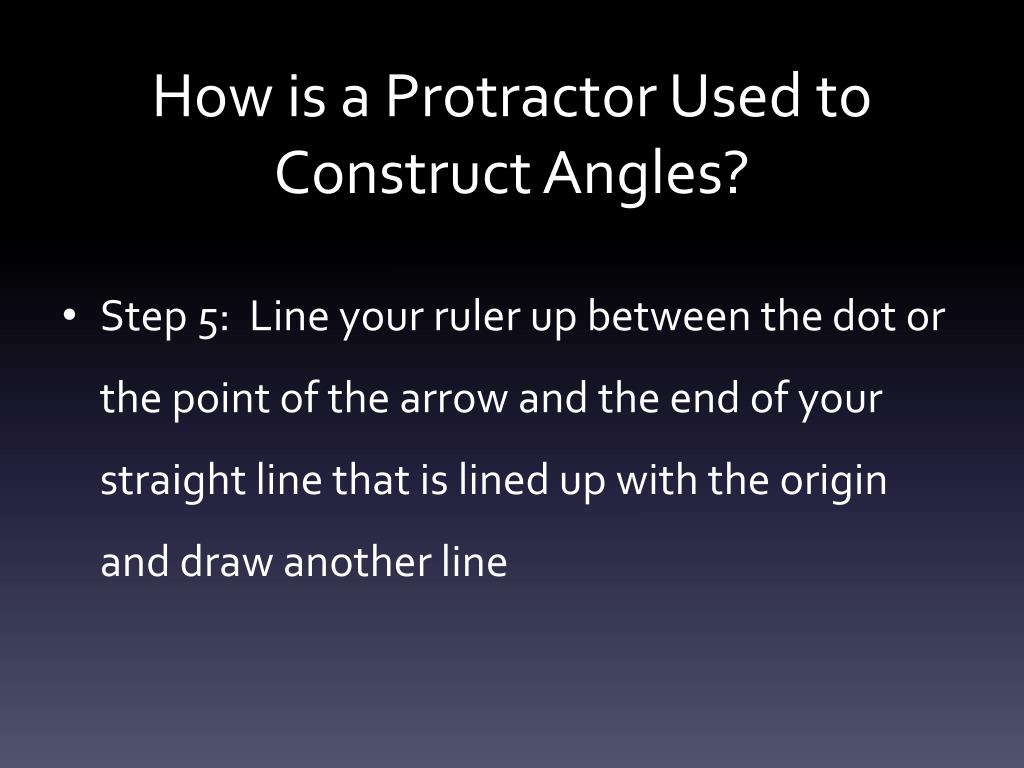 How is a Protractor Used to Construct Angles?

• Step 5: Line your ruler up between the dot or the point of the arrow and the end of your straight line that is lined up with the origin and draw another line